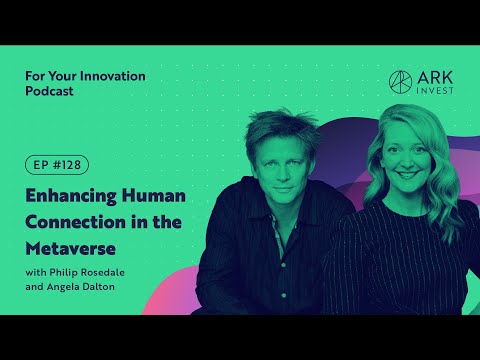 For Your Innovation Podcast

ARK INVEST

EP #128

Enhancing Human Connection in the Metaverse

with Philip Rosedale and Angela Dalton